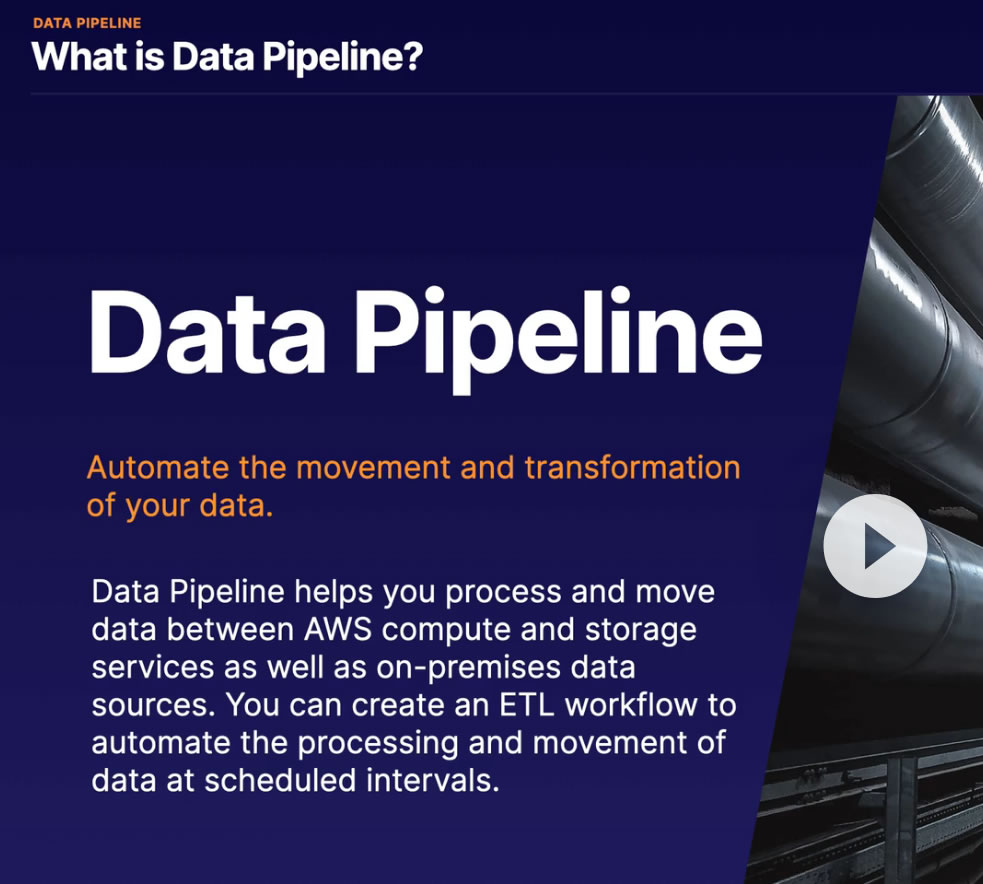 DATA PIPELINE
What is Data Pipeline?

Data Pipeline

Automate the movement and transformation of your data.

Data Pipeline helps you process and move data between AWS compute and storage services as well as on-premises data sources. You can create an ETL workflow to automate the processing and movement of data at scheduled intervals.